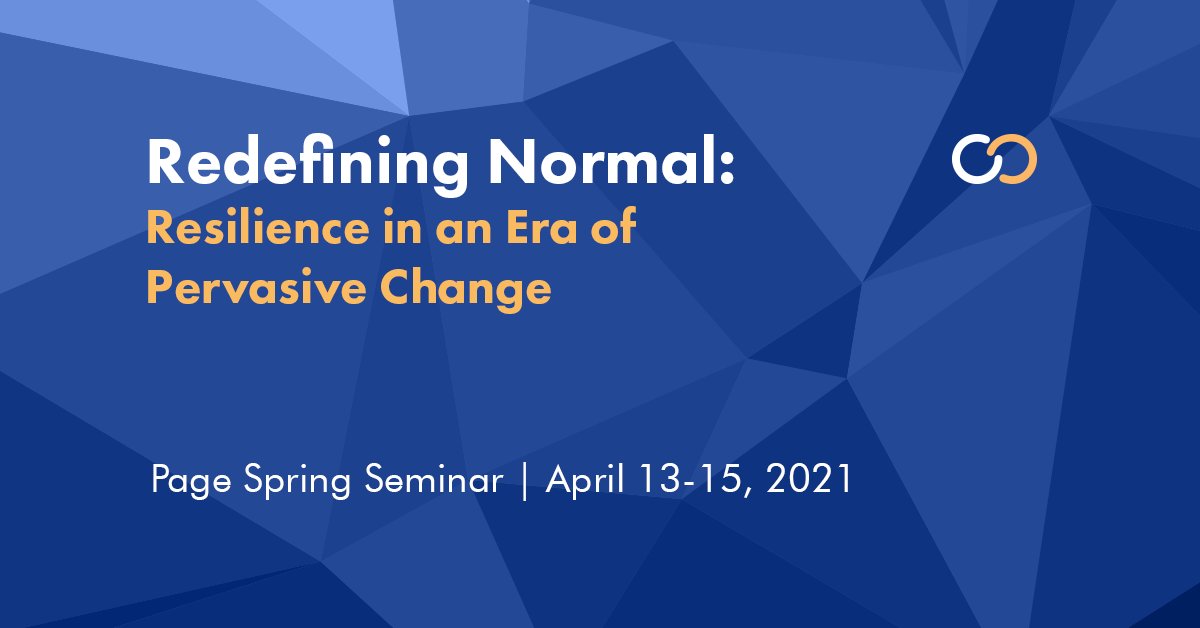 Redefining Normal:
Resilience in an Era of Pervasive Change

Page Spring Seminar | April 13-15, 2021